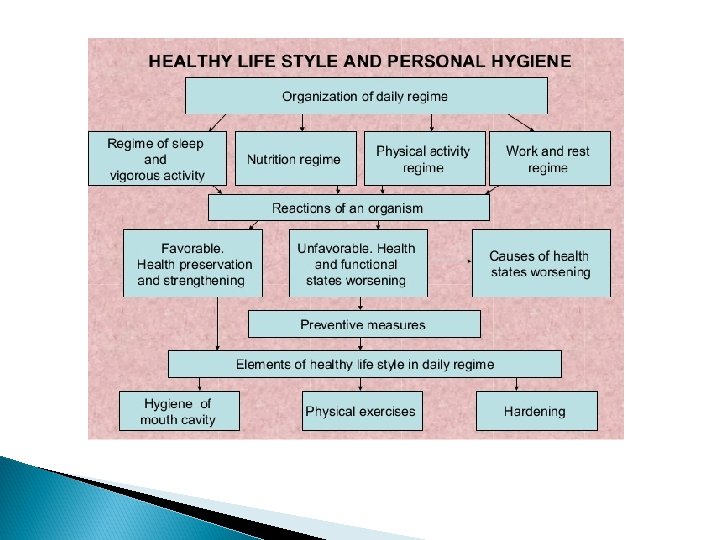 HEALTHY LIFE STYLE AND PERSONAL HYGIENE

Organization of daily regime

Regime of sleep and vigorous activity

Nutrition regime

Physical activity regime

Work and rest regime

Reactions of an organism

Favorable. Health preservation and strengthening

Unfavorable. Health and functional states worsening

Causes of health states worsening

Preventive measures

Elements of healthy life style in daily regime

Hygiene of mouth cavity

Physical exercises

Hardening